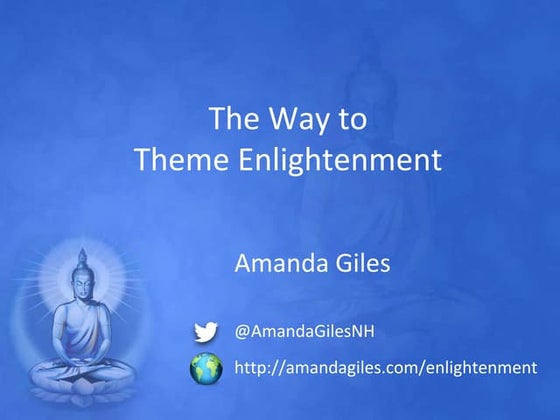 The Way to
Theme Enlightenment

Amanda Giles

@AmandaGilesNH

http://amandagiles.com/enlightenment